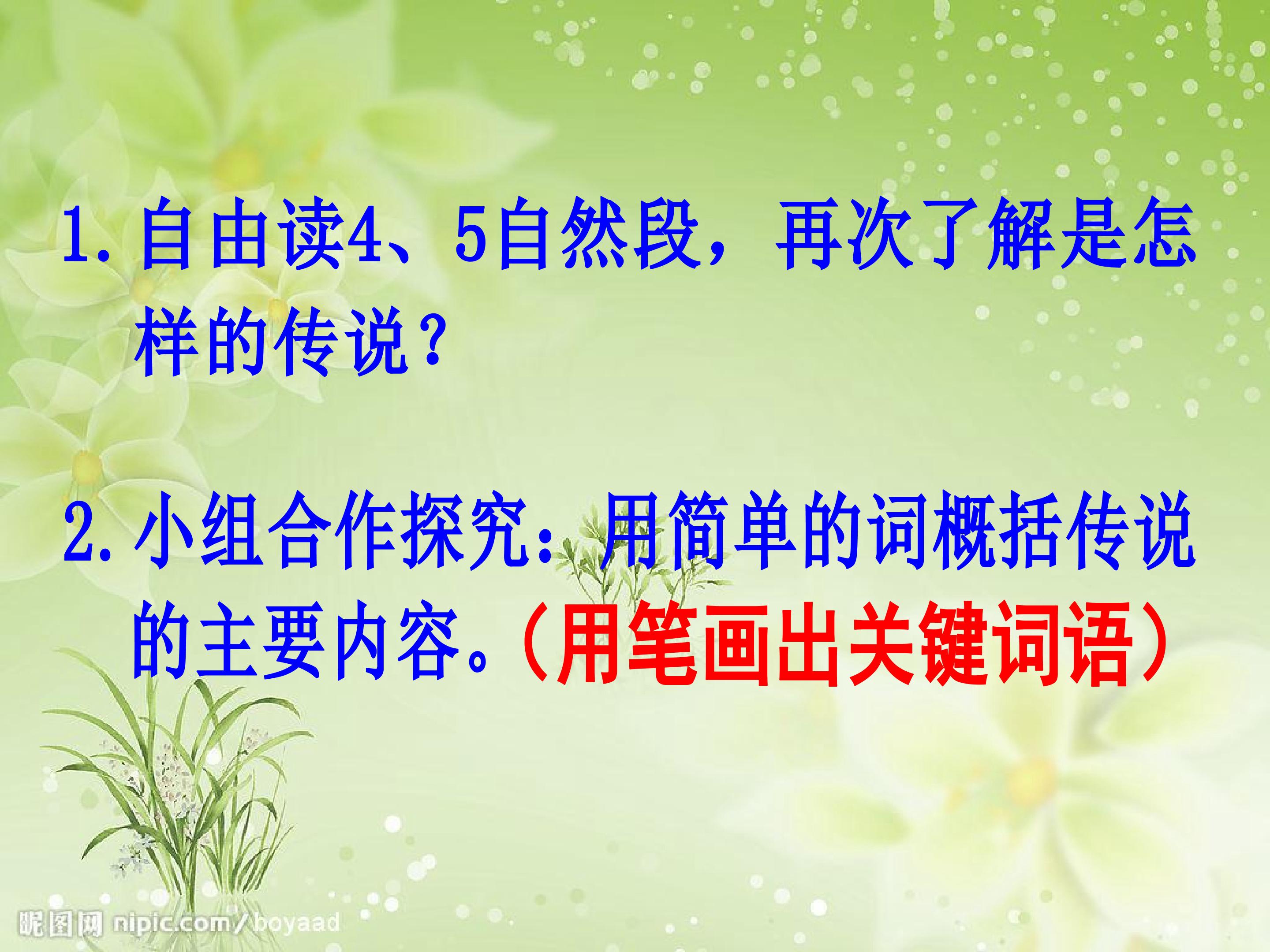 1. 自由读4、5自然段，再次了解是怎样的传说？

2. 小组合作探究：用简单的词概括传说的主要内容。（用笔画出关键词语）

昵图网 nipic.com/boyaad